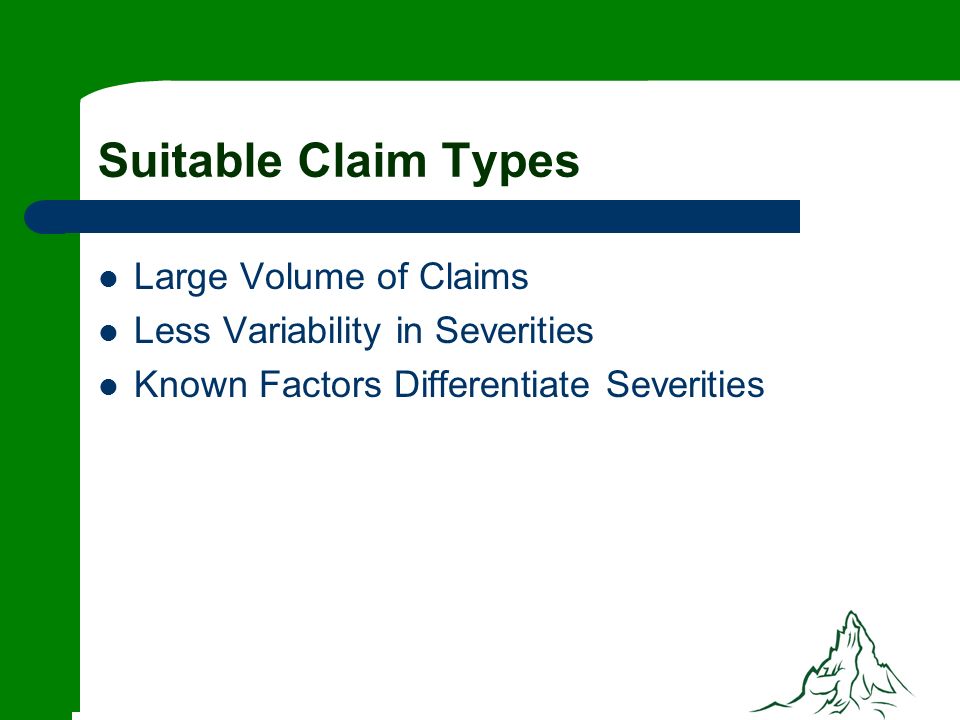 Suitable Claim Types

- Large Volume of Claims
- Less Variability in Severities
- Known Factors Differentiate Severities